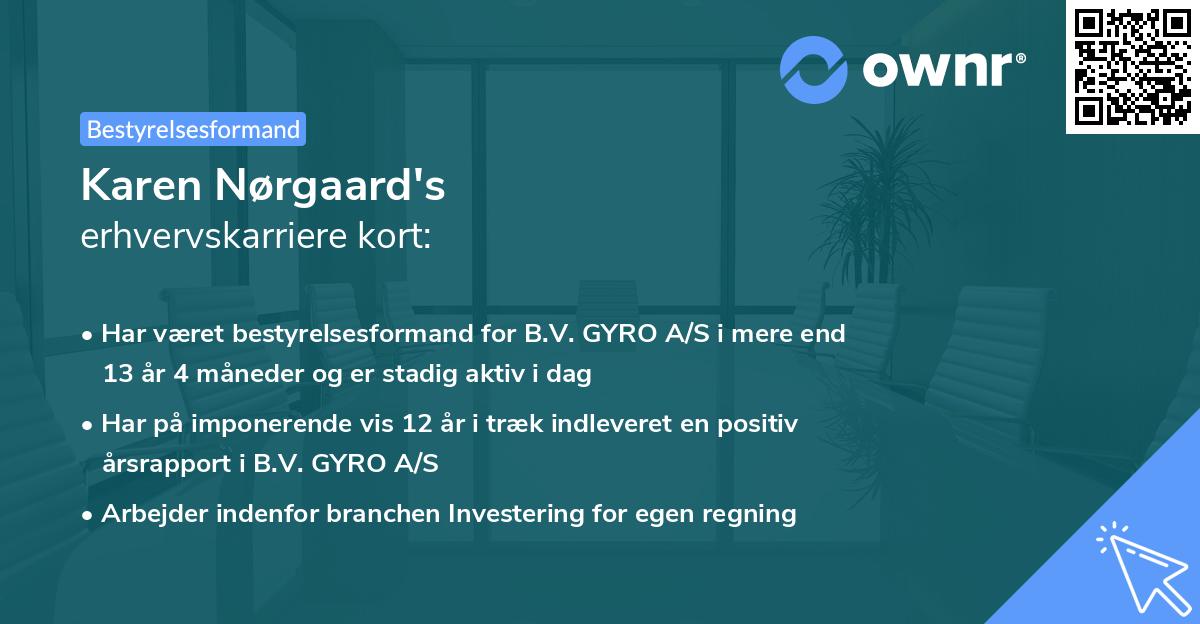 ownr®

Bestyrelsesformand

Karen Nørgaard's
erhvervskarriere kort:

• Har været bestyrelsesformand for B.V. GYRO A/S i mere end 13 år 4 måneder og er stadig aktiv i dag

• Har på imponerende vis 12 år i træk indleveret en positiv årsrapport i B.V. GYRO A/S

• Arbejder indenfor branchen Investering for egen regning